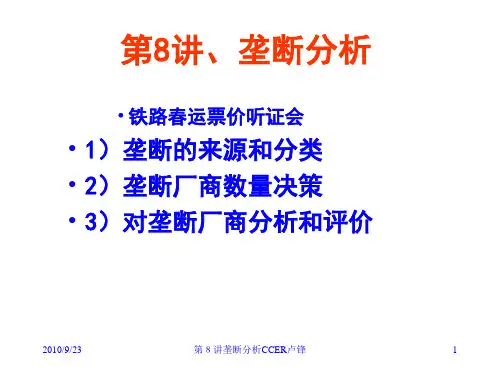 第8讲、垄断分析

• 铁路春运票价听证会

• 1）垄断的来源和分类

• 2）垄断厂商数量决策

• 3）对垄断厂商分析和评价

2010/9/23 第 8 讲垄断分析CCER卢锋 1